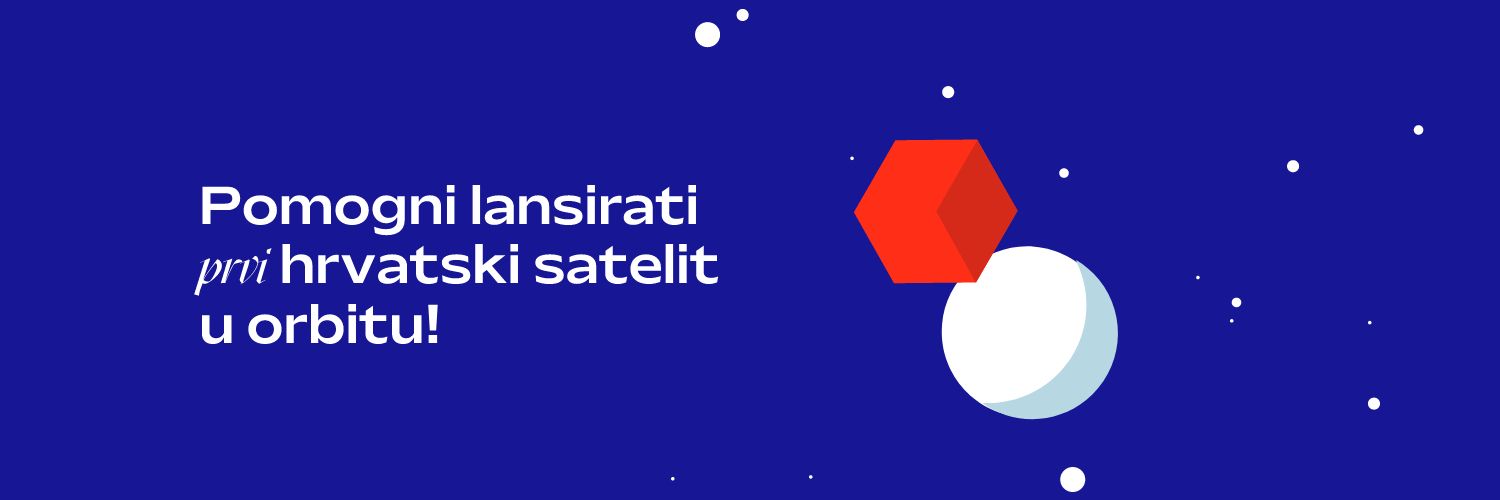 Pomogni lansirati prvi hrvatski satelit u orbitu!